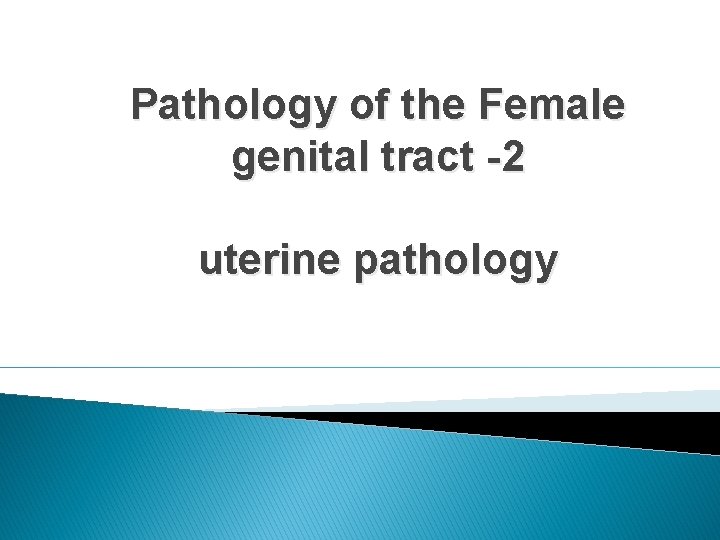 Pathology of the Female genital tract -2

uterine pathology